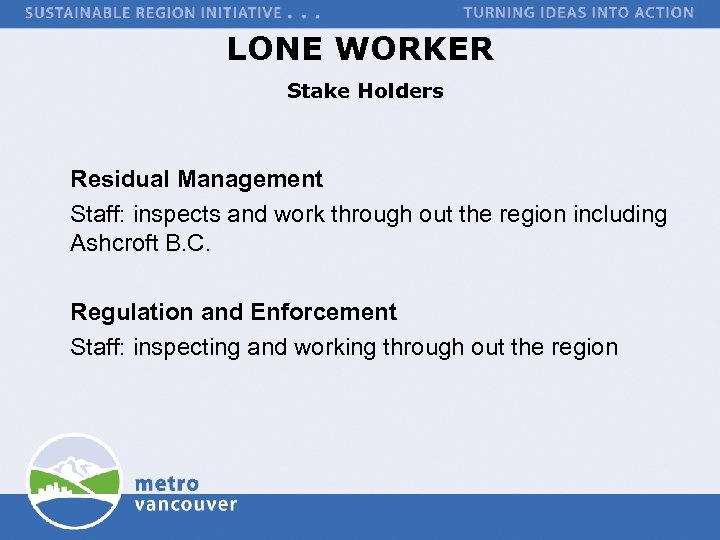 SUSTAINABLE REGION INITIATIVE . . .

TURNING IDEAS INTO ACTION

LONE WORKER

Stake Holders

Residual Management

Staff: inspects and work through out the region including Ashcroft B.C.

Regulation and Enforcement

Staff: inspecting and working through out the region

metro vancouver